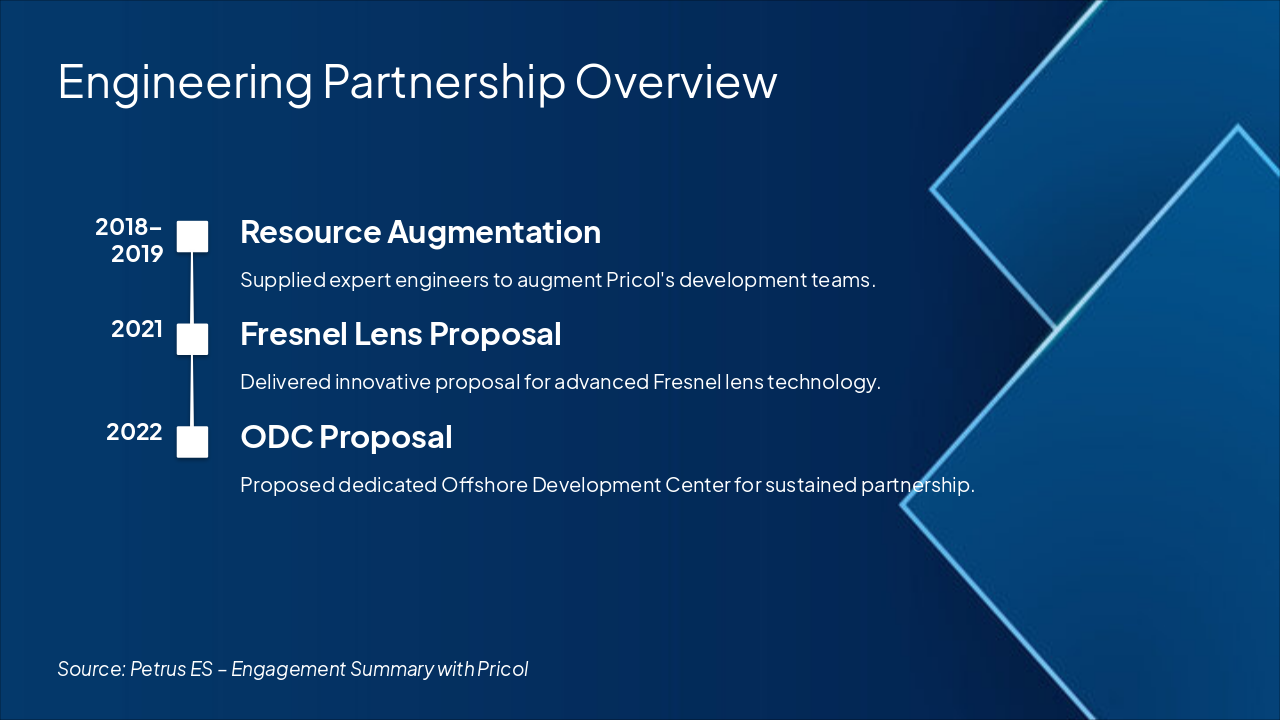 Engineering Partnership Overview

2018–2019

Resource Augmentation

Supplied expert engineers to augment Pricol's development teams.

2021

Fresnel Lens Proposal

Delivered innovative proposal for advanced Fresnel lens technology.

2022

ODC Proposal

Proposed dedicated Offshore Development Center for sustained partnership.

Source: Petrus ES – Engagement Summary with Pricol